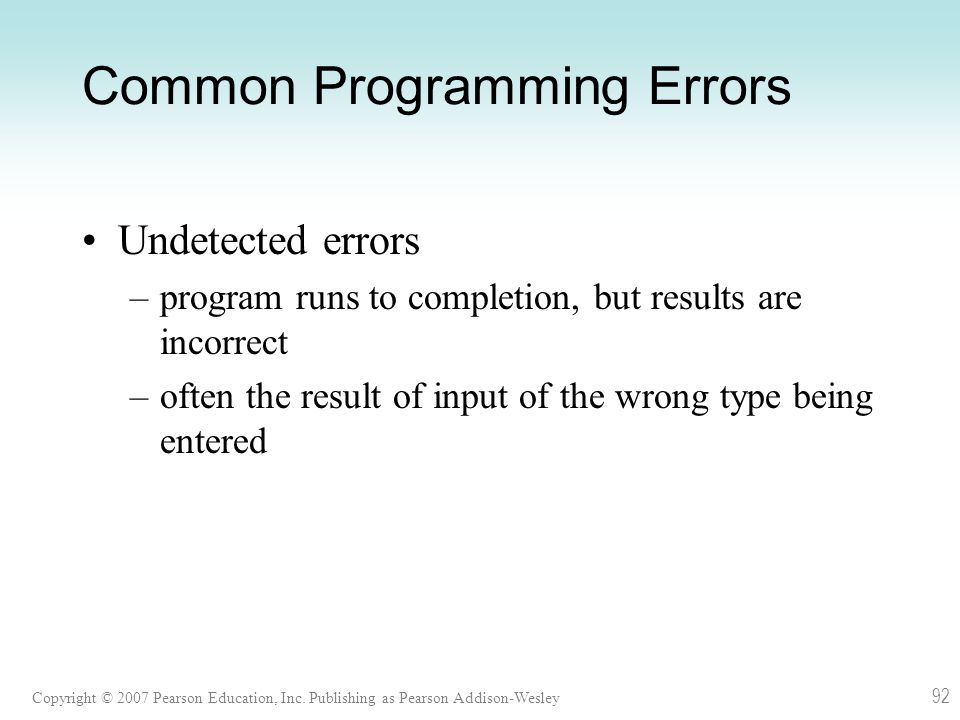 Common Programming Errors

• Undetected errors
– program runs to completion, but results are incorrect
– often the result of input of the wrong type being entered

Copyright © 2007 Pearson Education, Inc. Publishing as Pearson Addison-Wesley

92